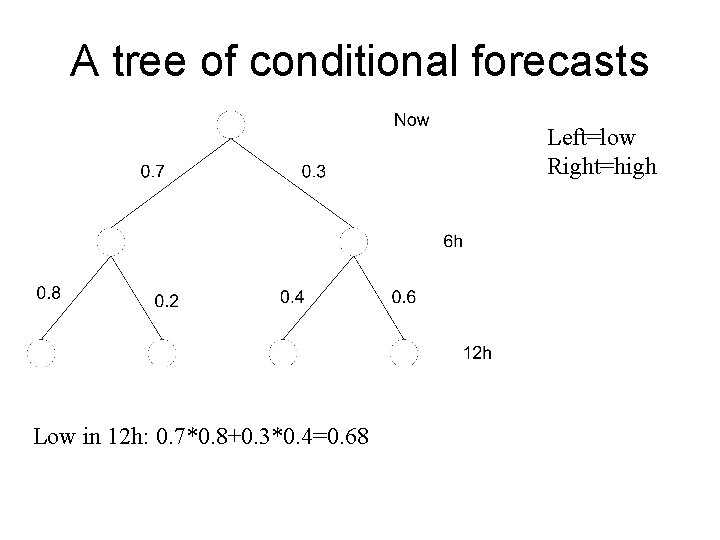 A tree of conditional forecasts

Now

Left=low
Right=high

0.7

0.3

6h

0.8

0.2

0.4

0.6

12h

Low in 12h: 0.7*0.8+0.3*0.4=0.68